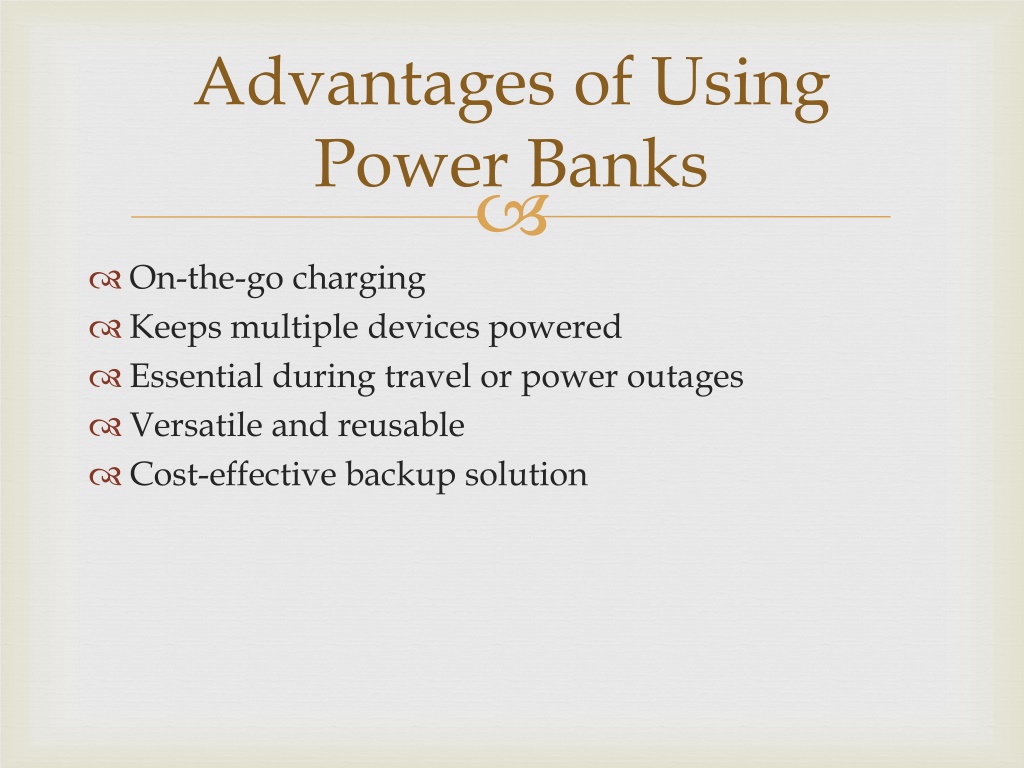 Advantages of Using Power Banks

On-the-go charging
Keeps multiple devices powered
Essential during travel or power outages
Versatile and reusable
Cost-effective backup solution